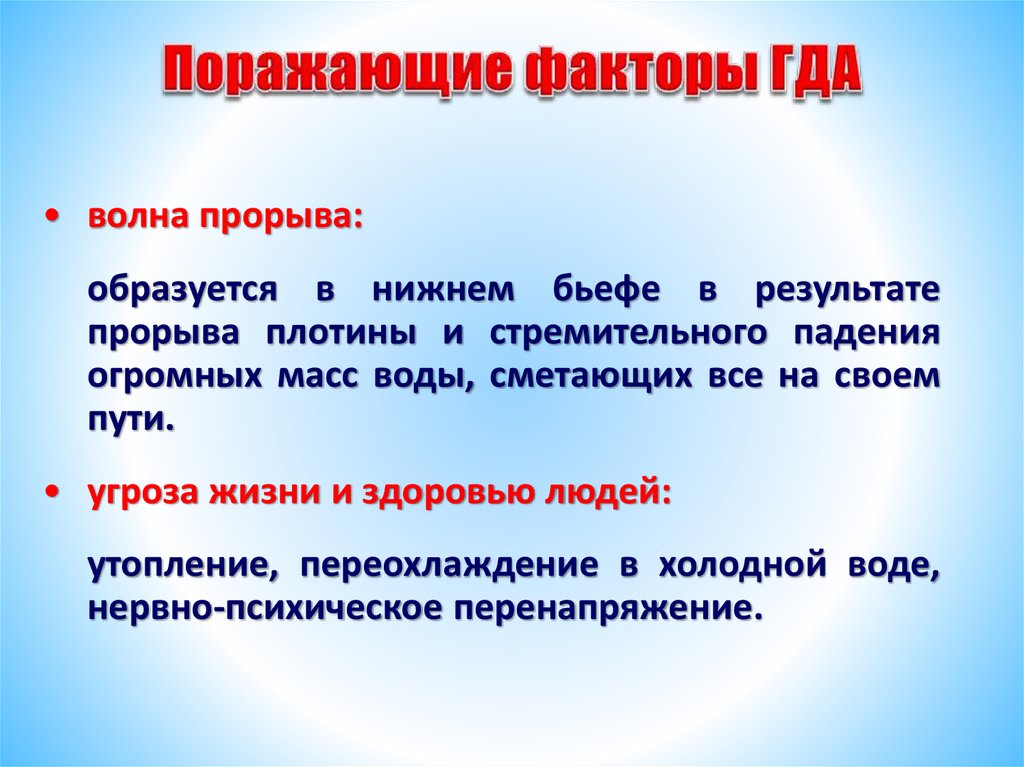 Поражающие факторы ГДА

• волна прорыва:

образуется в нижнем бьефе в результате прорыва плотины и стремительного падения огромных масс воды, сметающих все на своем пути.

• угроза жизни и здоровью людей:

утопление, переохлаждение в холодной воде, нервно-психическое перенапряжение.